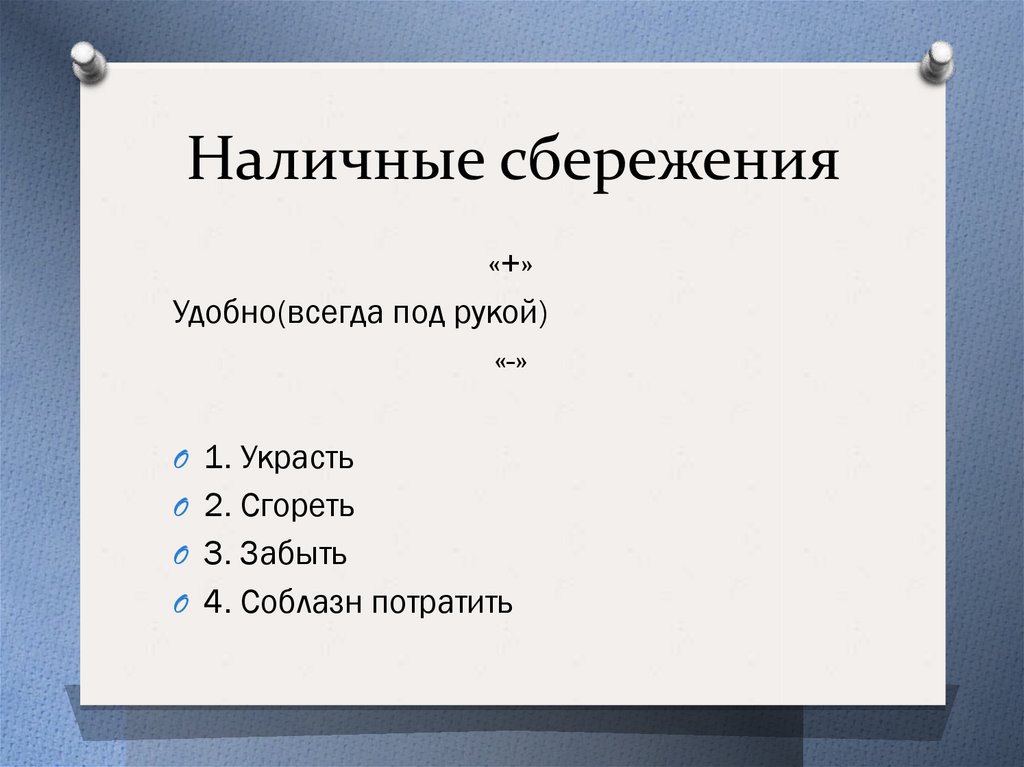 Наличные сбережения

«+»

Удобно(всегда под рукой)

«-»

1. Украсть
2. Сгореть
3. Забыть
4. Соблазн потратить